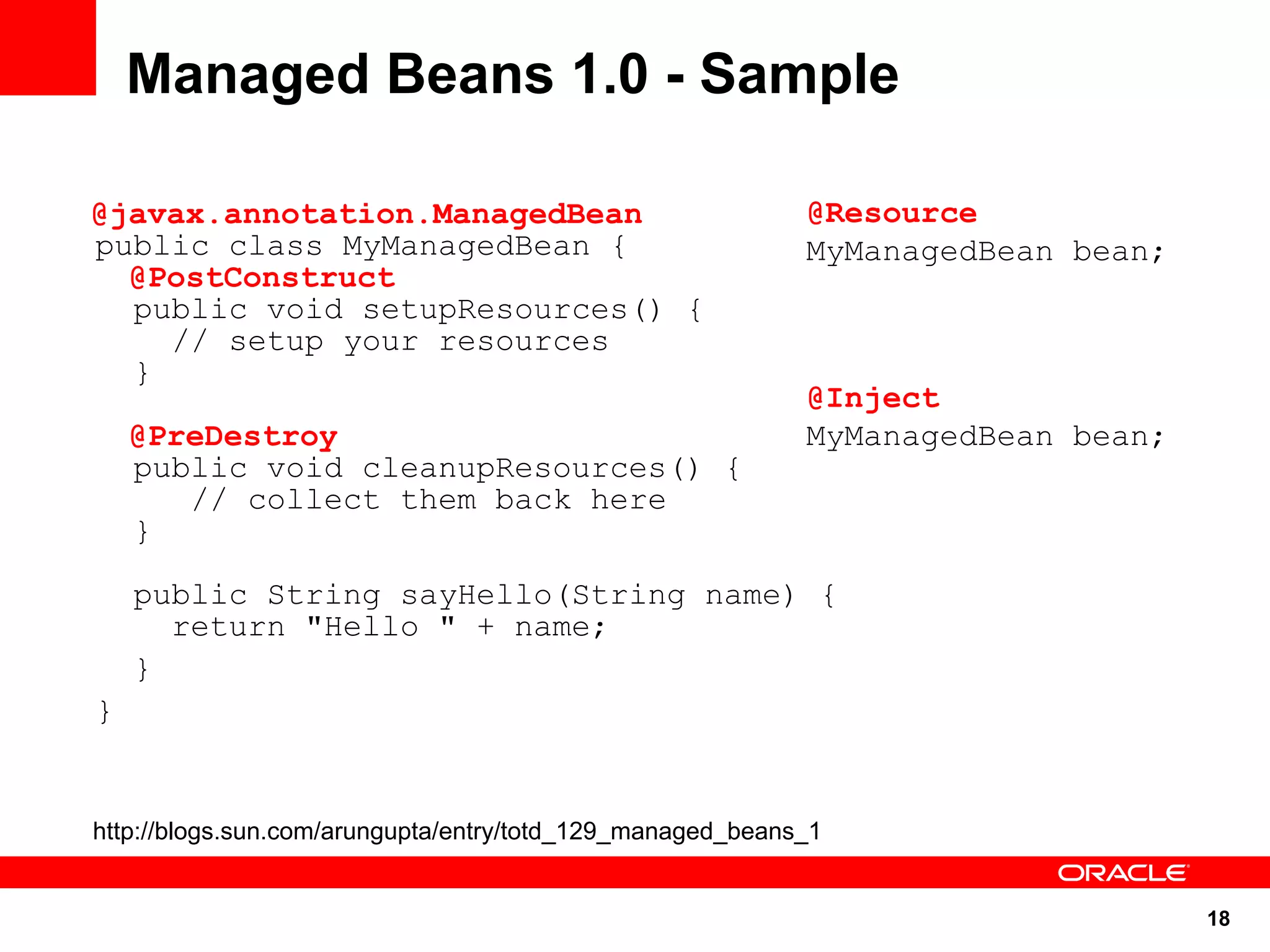 Managed Beans 1.0 - Sample

@javax.annotation.ManagedBean
public class MyManagedBean {
  @PostConstruct
  public void setupResources() {
    // setup your resources
  }

  @PreDestroy
  public void cleanupResources() {
     // collect them back here
  }

  public String sayHello(String name) {
    return "Hello " + name;
  }
}

@Resource
MyManagedBean bean;

@Inject
MyManagedBean bean;

http://blogs.sun.com/arungupta/entry/totd_129_managed_beans_1

ORACLE

18